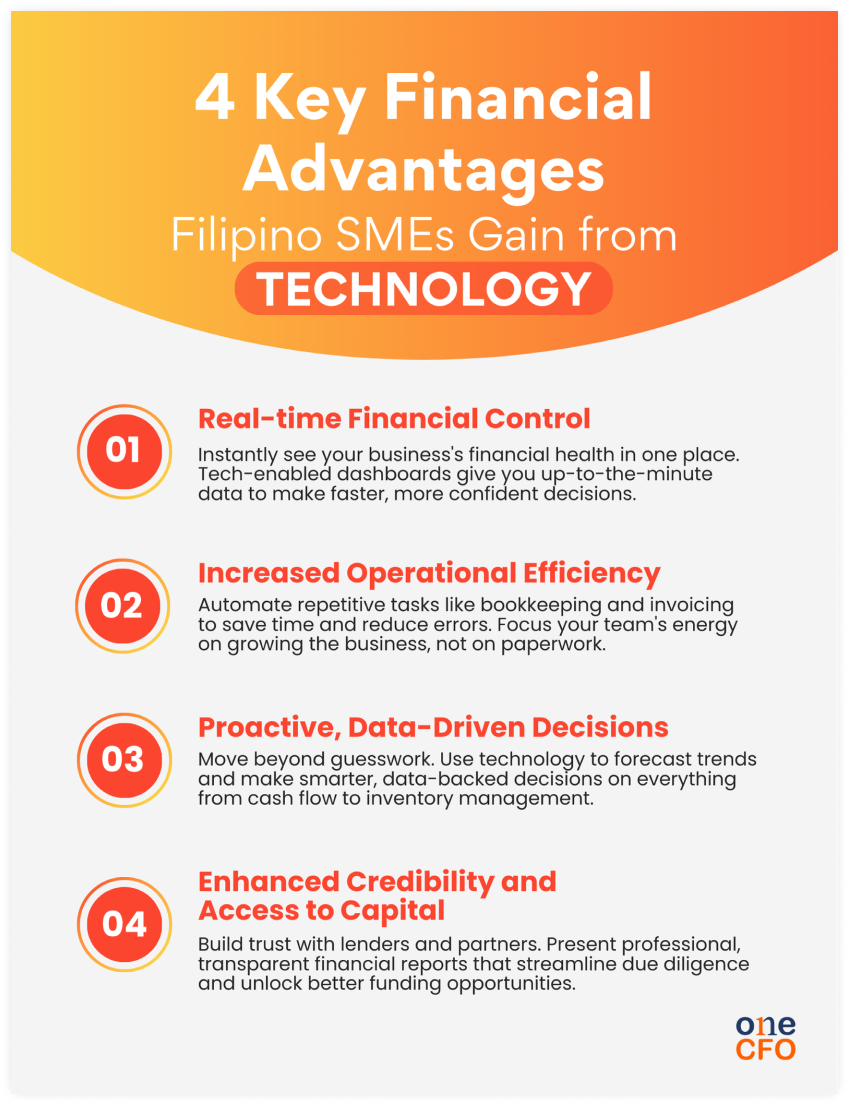 4 Key Financial Advantages
Filipino SMEs Gain from
TECHNOLOGY

01
Real-time Financial Control
Instantly see your business's financial health in one place. Tech-enabled dashboards give you up-to-the-minute data to make faster, more confident decisions.

02
Increased Operational Efficiency
Automate repetitive tasks like bookkeeping and invoicing to save time and reduce errors. Focus your team's energy on growing the business, not on paperwork.

03
Proactive, Data-Driven Decisions
Move beyond guesswork. Use technology to forecast trends and make smarter, data-backed decisions on everything from cash flow to inventory management.

04
Enhanced Credibility and Access to Capital
Build trust with lenders and partners. Present professional, transparent financial reports that streamline due diligence and unlock better funding opportunities.

one
CFO